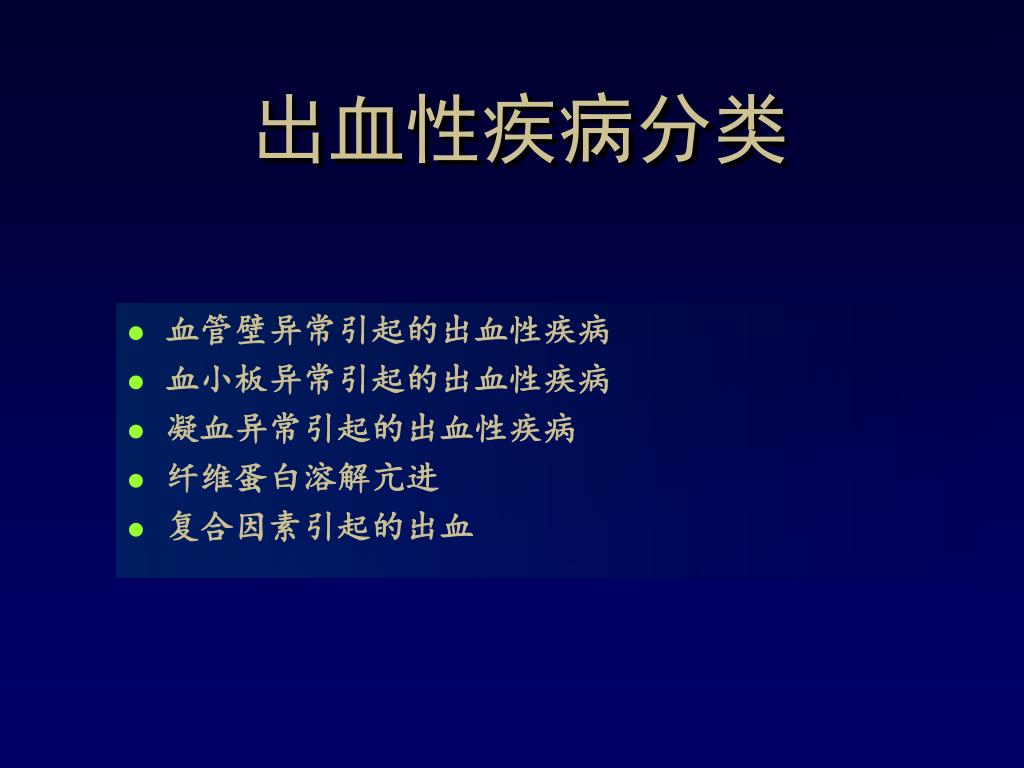 出血性疾病分类

- 血管壁异常引起的出血性疾病
- 血小板异常引起的出血性疾病
- 凝血异常引起的出血性疾病
- 纤维蛋白溶解亢进
- 复合因素引起的出血